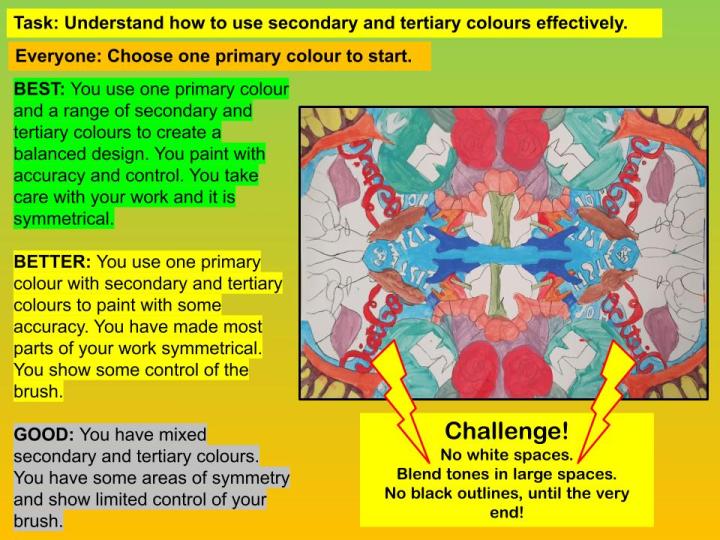 Task: Understand how to use secondary and tertiary colours effectively.

Everyone: Choose one primary colour to start.

BEST: You use one primary colour and a range of secondary and tertiary colours to create a balanced design. You paint with accuracy and control. You take care with your work and it is symmetrical.

BETTER: You use one primary colour with secondary and tertiary colours to paint with some accuracy. You have made most parts of your work symmetrical. You show some control of the brush.

GOOD: You have mixed secondary and tertiary colours. You have some areas of symmetry and show limited control of your brush.

Challenge!
No white spaces.
Blend tones in large spaces.
No black outlines, until the very end!